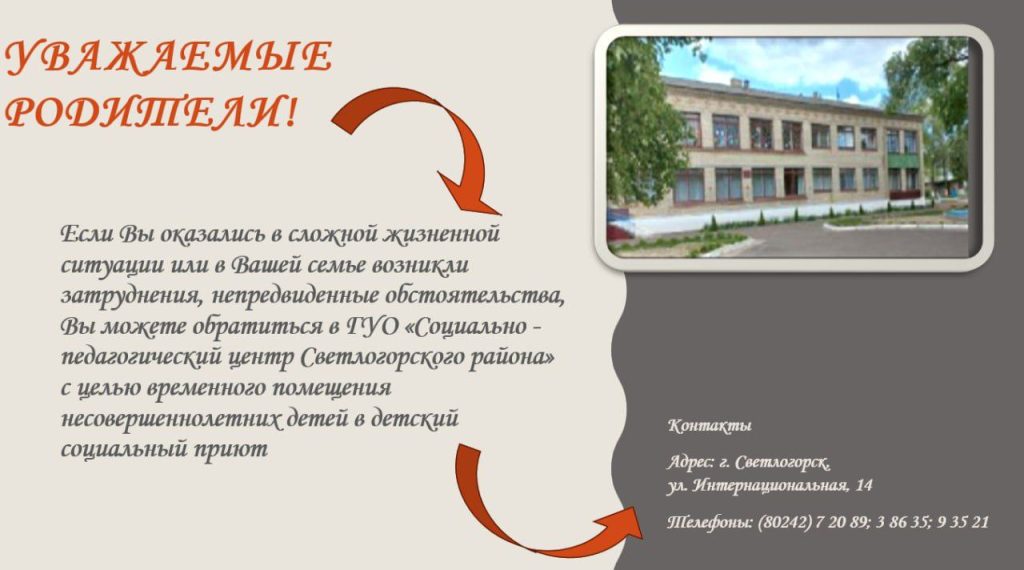 УВАЖАЕМЫЕ РОДИТЕЛИ!

Если Вы оказались в сложной жизненной ситуации или в Вашей семье возникли затруднения, непредвиденные обстоятельства, Вы можете обратиться в ГУО «Социально - педагогический центр Светлогорского района» с целью временного помещения несовершеннолетних детей в детский социальный приют

Контакты

Адрес: г. Светлогорск, ул. Интернациональная, 14

Телефоны: (80242) 7 20 89; 3 86 35; 9 35 21